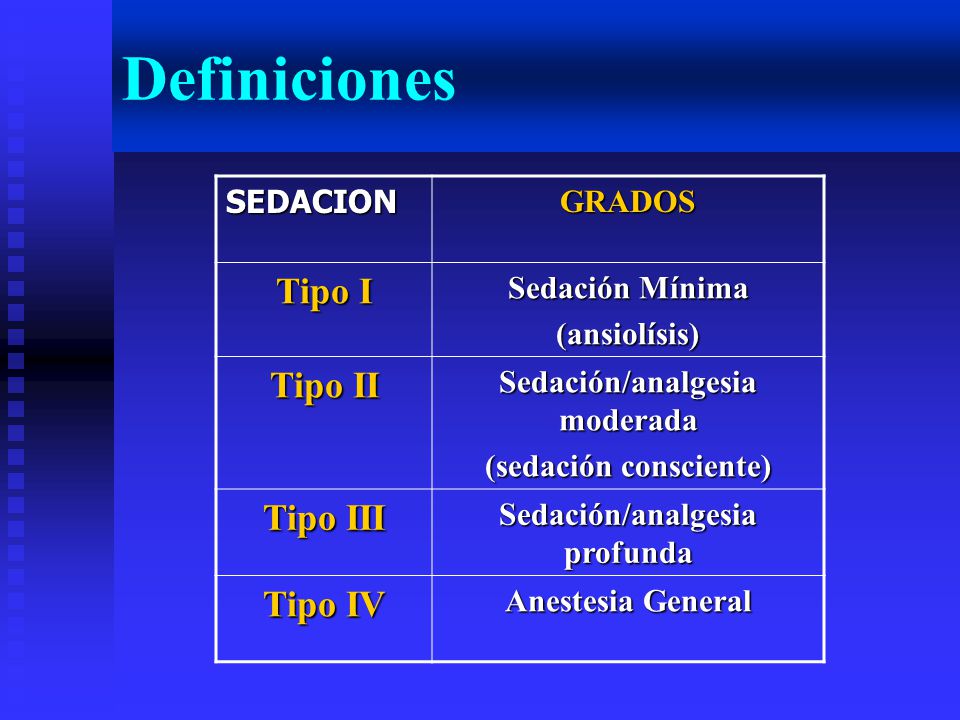 Definiciones

| SEDACION | GRADOS |
|---|---|
| Tipo I | Sedación Mínima (ansiolísis) |
| Tipo II | Sedación/analgesia moderada (sedación consciente) |
| Tipo III | Sedación/analgesia profunda |
| Tipo IV | Anestesia General |